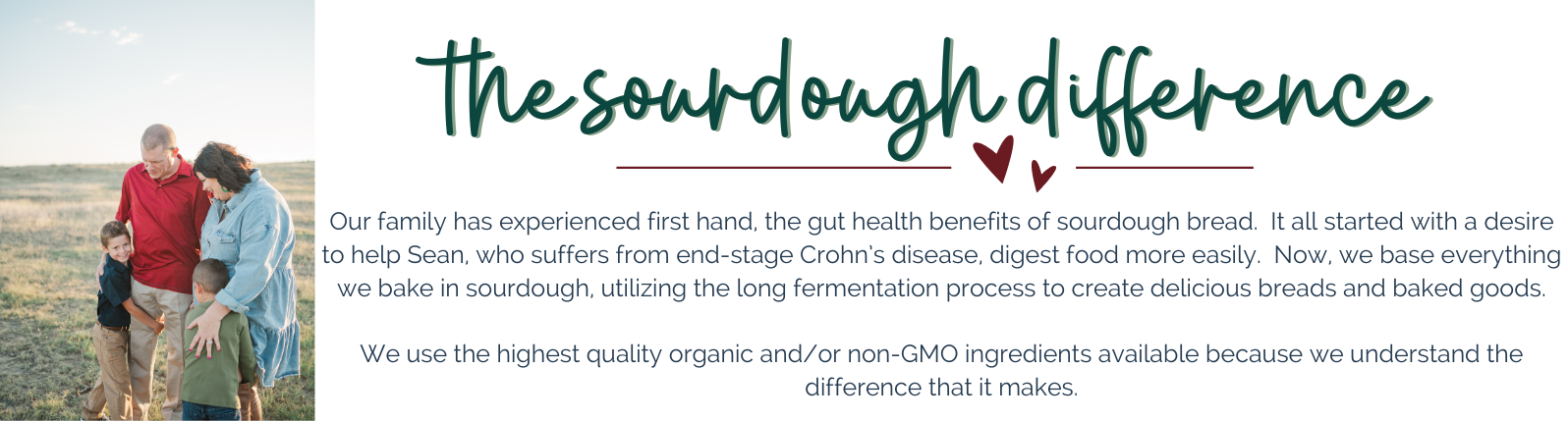 the sourdough difference

Our family has experienced first hand, the gut health benefits of sourdough bread. It all started with a desire to help Sean, who suffers from end-stage Crohn's disease, digest food more easily. Now, we base everything we bake in sourdough, utilizing the long fermentation process to create delicious breads and baked goods.

We use the highest quality organic and/or non-GMO ingredients available because we understand the difference that it makes.